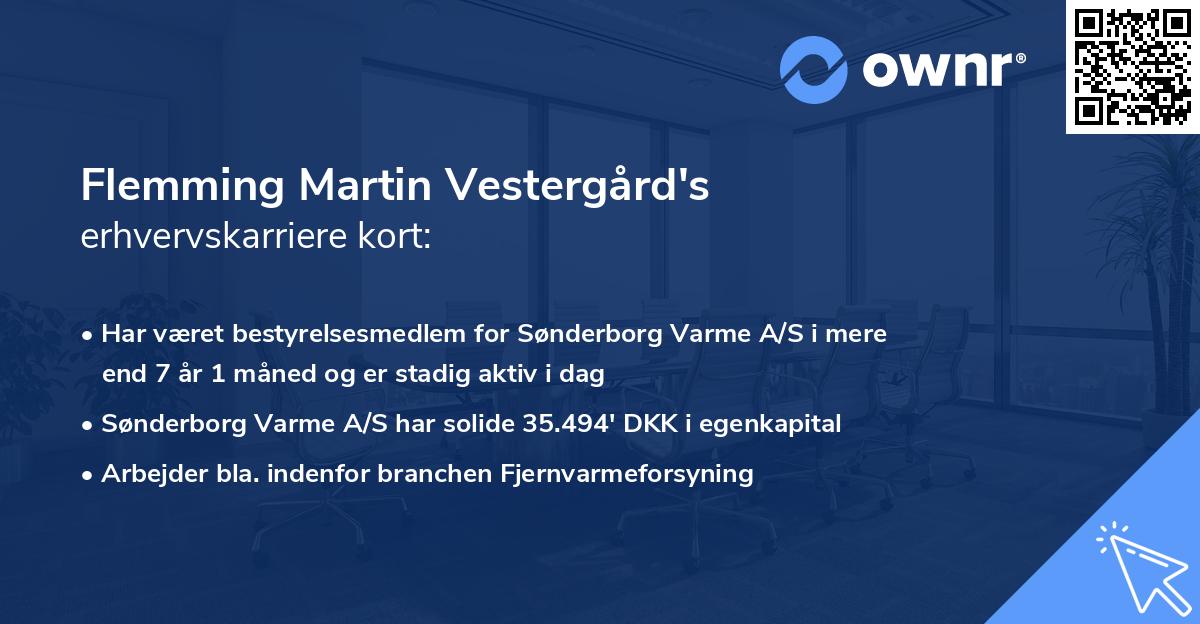 ownr®

Flemming Martin Vestergård's
erhvervskarriere kort:

• Har været bestyrelsesmedlem for Sønderborg Varme A/S i mere end 7 år 1 måned og er stadig aktiv i dag
• Sønderborg Varme A/S har solide 35.494' DKK i egenkapital
• Arbejder bla. indenfor branchen Fjernvarmeforsyning